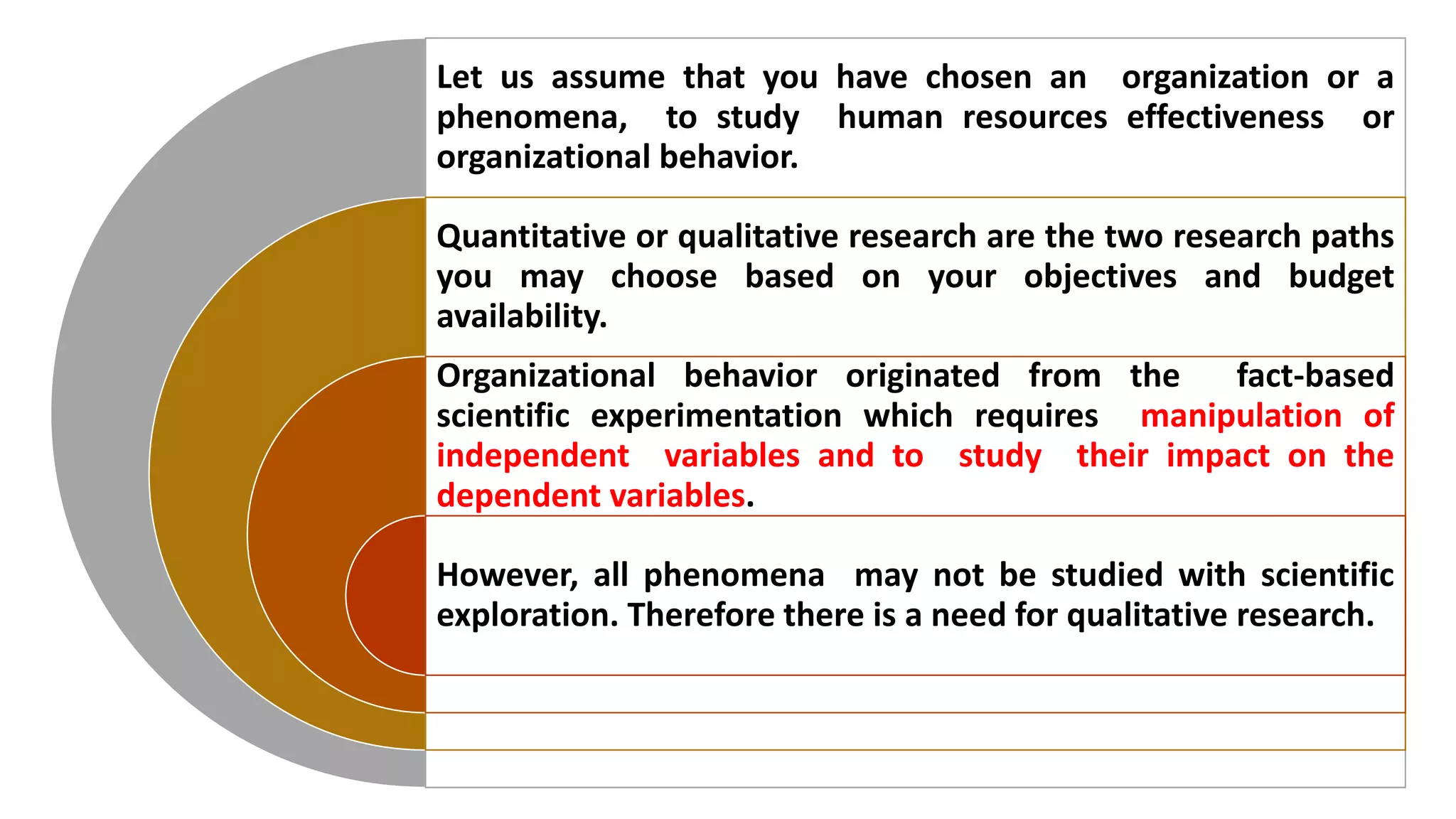 Let us assume that you have chosen an organization or a phenomena, to study human resources effectiveness or organizational behavior.

Quantitative or qualitative research are the two research paths you may choose based on your objectives and budget availability.

Organizational behavior originated from the fact-based scientific experimentation which requires manipulation of independent variables and to study their impact on the dependent variables.

However, all phenomena may not be studied with scientific exploration. Therefore there is a need for qualitative research.